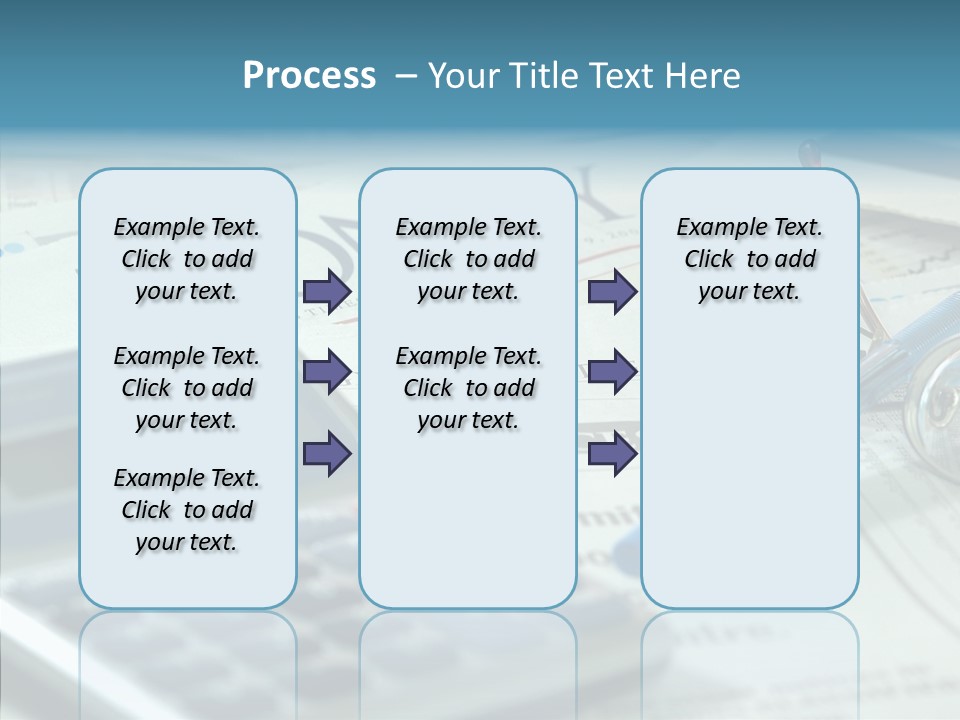 Process – Your Title Text Here

Example Text. Click to add your text.

Example Text. Click to add your text.

Example Text. Click to add your text.

Example Text. Click to add your text.

Example Text. Click to add your text.

Example Text. Click to add your text.